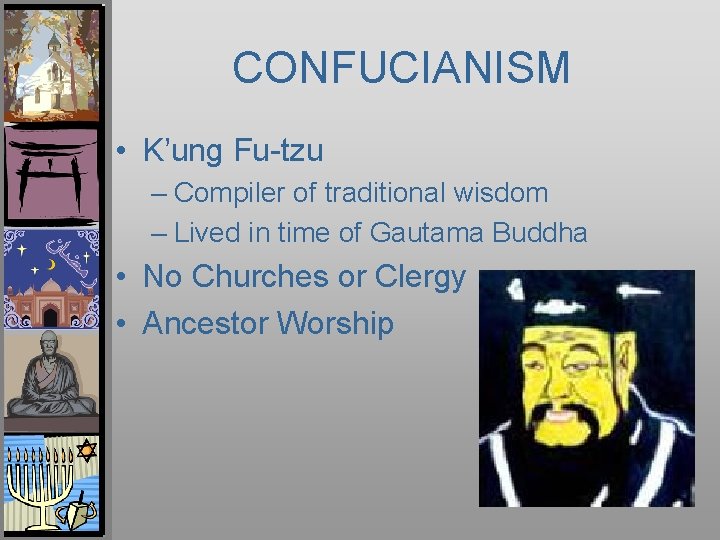 CONFUCIANISM

• K’ung Fu-tzu
– Compiler of traditional wisdom
– Lived in time of Gautama Buddha
• No Churches or Clergy
• Ancestor Worship